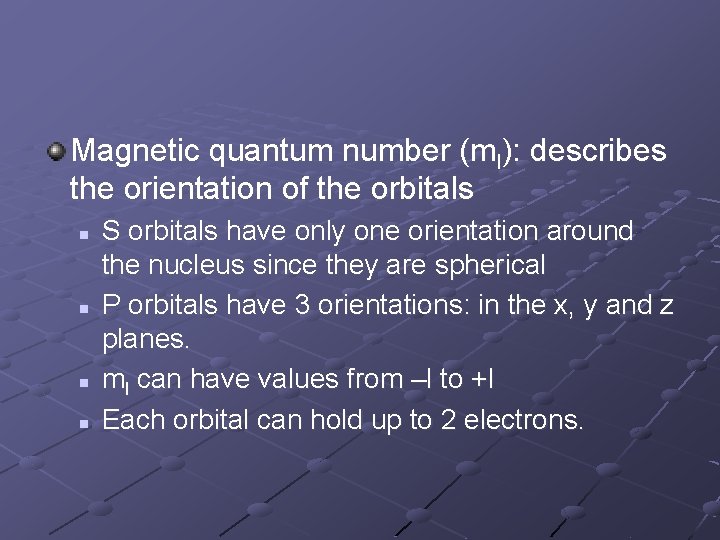 Magnetic quantum number ($m_l$): describes the orientation of the orbitals

- S orbitals have only one orientation around the nucleus since they are spherical
- P orbitals have 3 orientations: in the x, y and z planes.
- $m_l$ can have values from –l to +l
- Each orbital can hold up to 2 electrons.